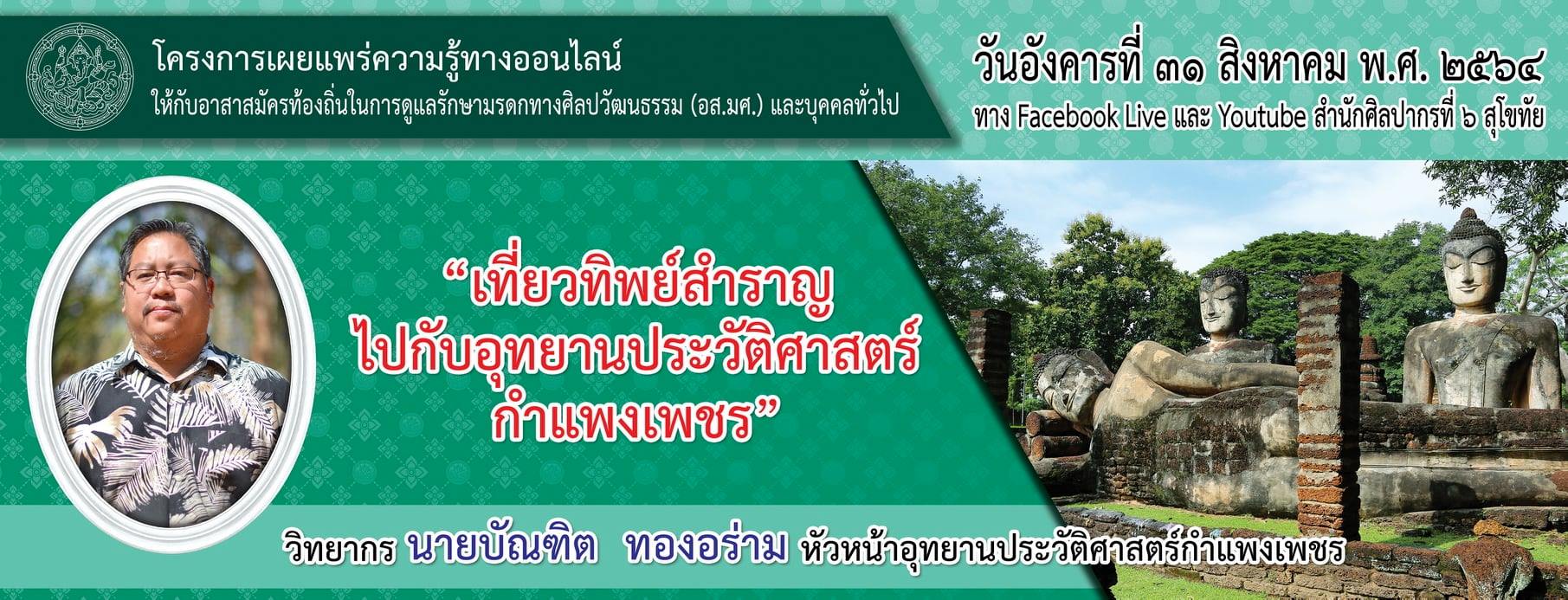 โครงการเผยแพร่ความรู้ทางออนไลน์
ให้กับอาสาสมัครท้องถิ่นในการดูแลรักษามรดกทางศิลปวัฒนธรรม (อส.มศ.) และบุคคลทั่วไป

วันอังคารที่ ๓๑ สิงหาคม พ.ศ. ๒๕๖๔
ทาง Facebook Live และ Youtube สำนักศิลปากรที่ ๖ สุโขทัย

“เที่ยวทิพย์สำราญ
ไปกับอุทยานประวัติศาสตร์
กำแพงเพชร”

วิทยากร นายบัณฑิต ทองอร่าม หัวหน้าอุทยานประวัติศาสตร์กำแพงเพชร